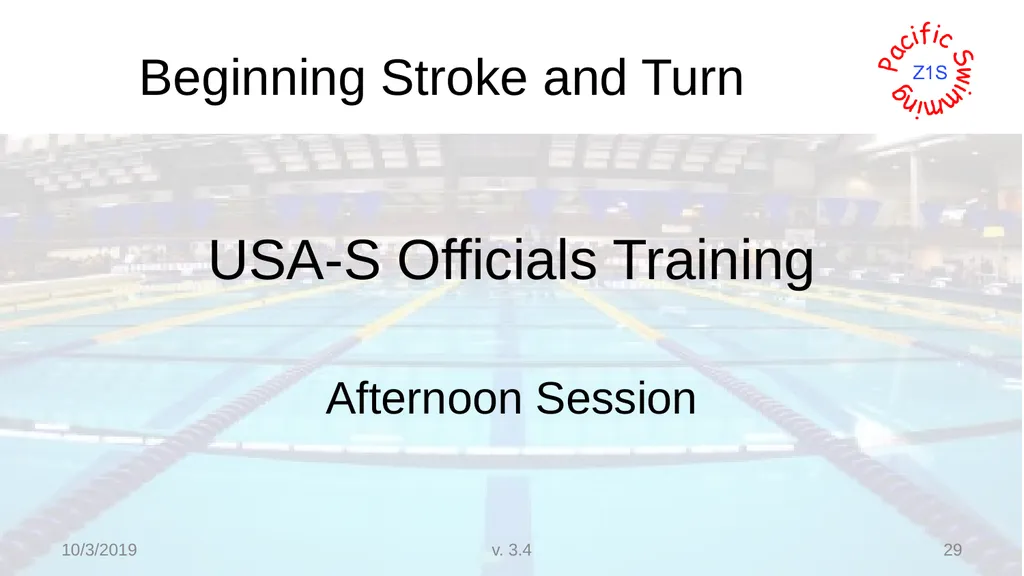 Beginning Stroke and Turn

Pacific Swimming
Z1S

USA-S Officials Training

Afternoon Session

10/3/2019

v. 3.4

29